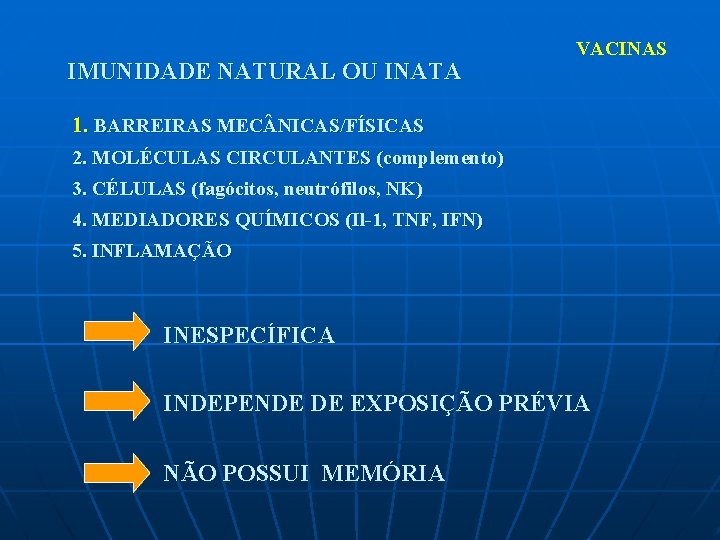 VACINAS

IMUNIDADE NATURAL OU INATA

1. BARREIRAS MECÂNICAS/FÍSICAS
2. MOLÉCULAS CIRCULANTES (complemento)
3. CÉLULAS (fagócitos, neutrófilos, NK)
4. MEDIADORES QUÍMICOS (Il-1, TNF, IFN)
5. INFLAMAÇÃO

INESPECÍFICA

INDEPENDE DE EXPOSIÇÃO PRÉVIA

NÃO POSSUI MEMÓRIA